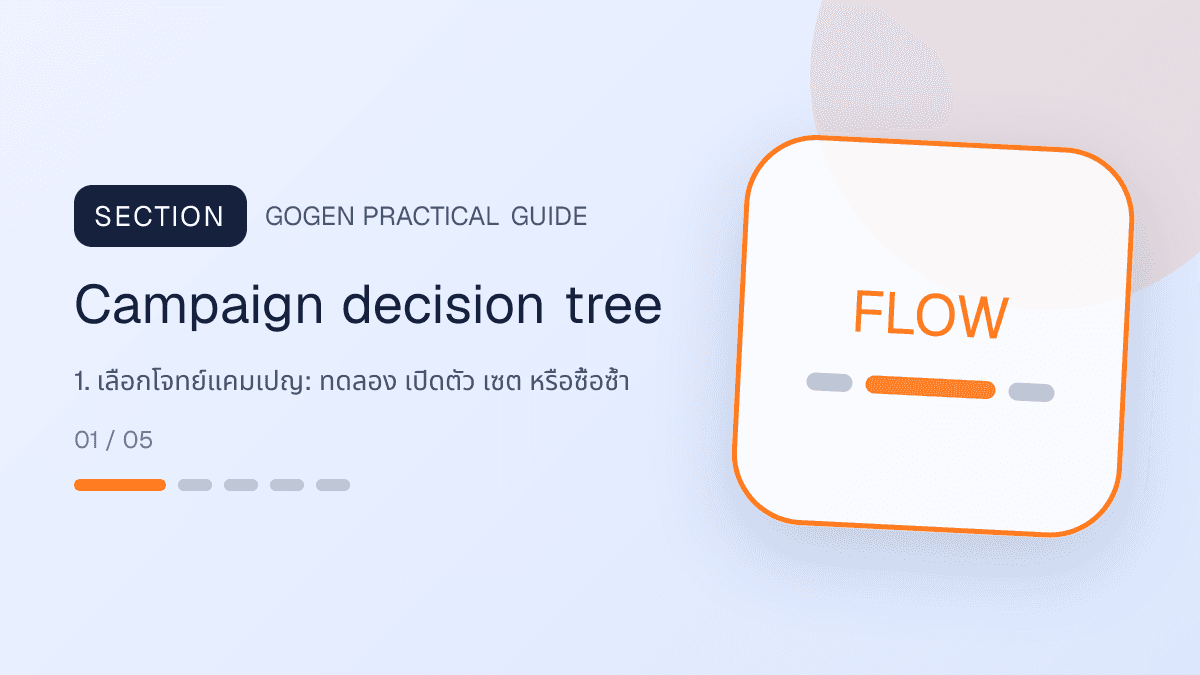 SECTION GOGEN PRACTICAL GUIDE

Campaign decision tree

1. เลือกโจทย์แคมเปญ: ทดลอง เปิดตัว เซต หรือซื้อซ้ำ

01 / 05

FLOW